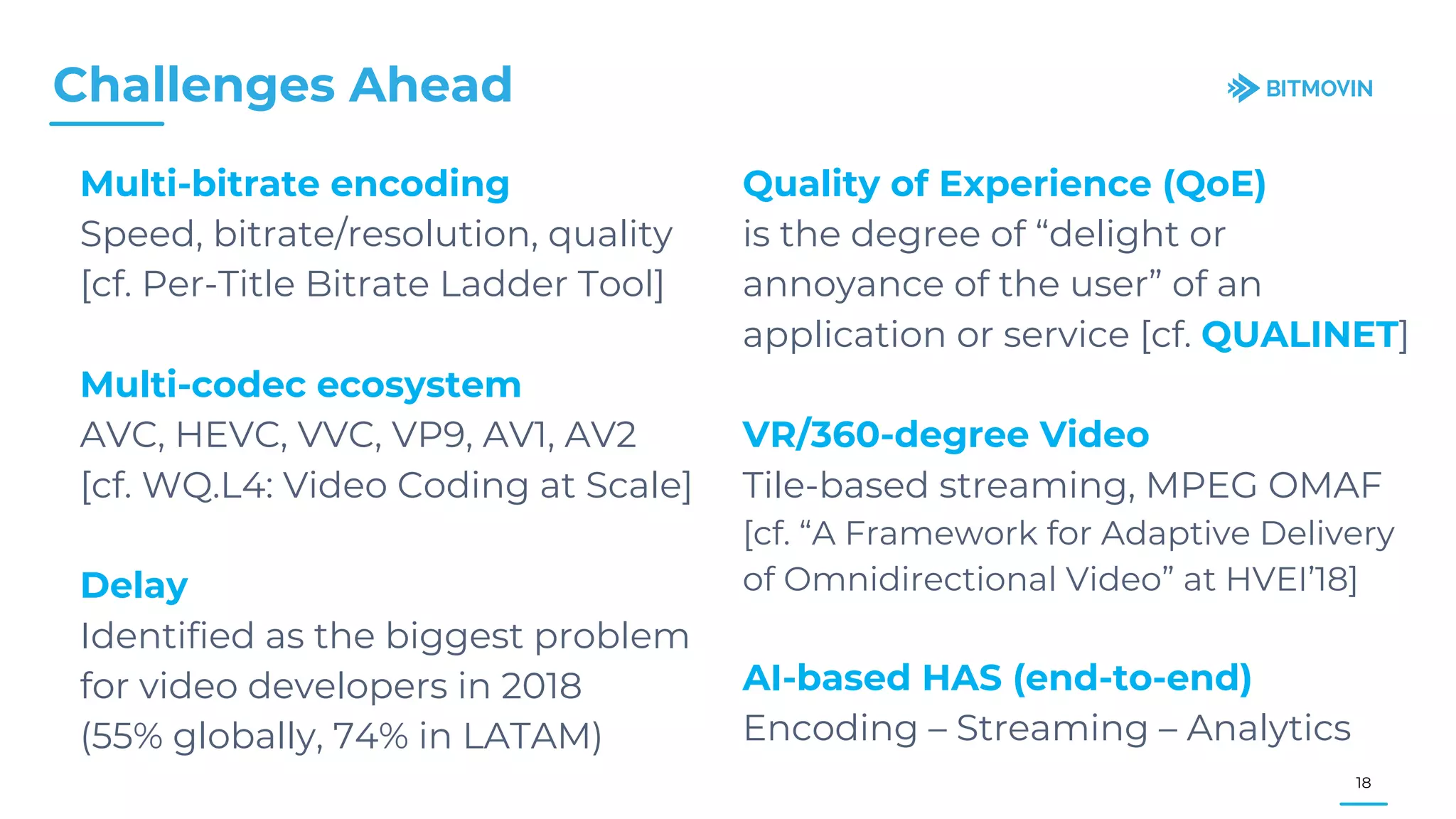 Challenges Ahead

BITMOVIN

Multi-bitrate encoding
Speed, bitrate/resolution, quality [cf. Per-Title Bitrate Ladder Tool]

Multi-codec ecosystem
AVC, HEVC, VVC, VP9, AV1, AV2 [cf. WQ.L4: Video Coding at Scale]

Delay
Identified as the biggest problem for video developers in 2018 (55% globally, 74% in LATAM)

Quality of Experience (QoE)
is the degree of “delight or annoyance of the user” of an application or service [cf. QUALINET]

VR/360-degree Video
Tile-based streaming, MPEG OMAF
[cf. “A Framework for Adaptive Delivery of Omnidirectional Video” at HVEI’18]

AI-based HAS (end-to-end)
Encoding – Streaming – Analytics

18